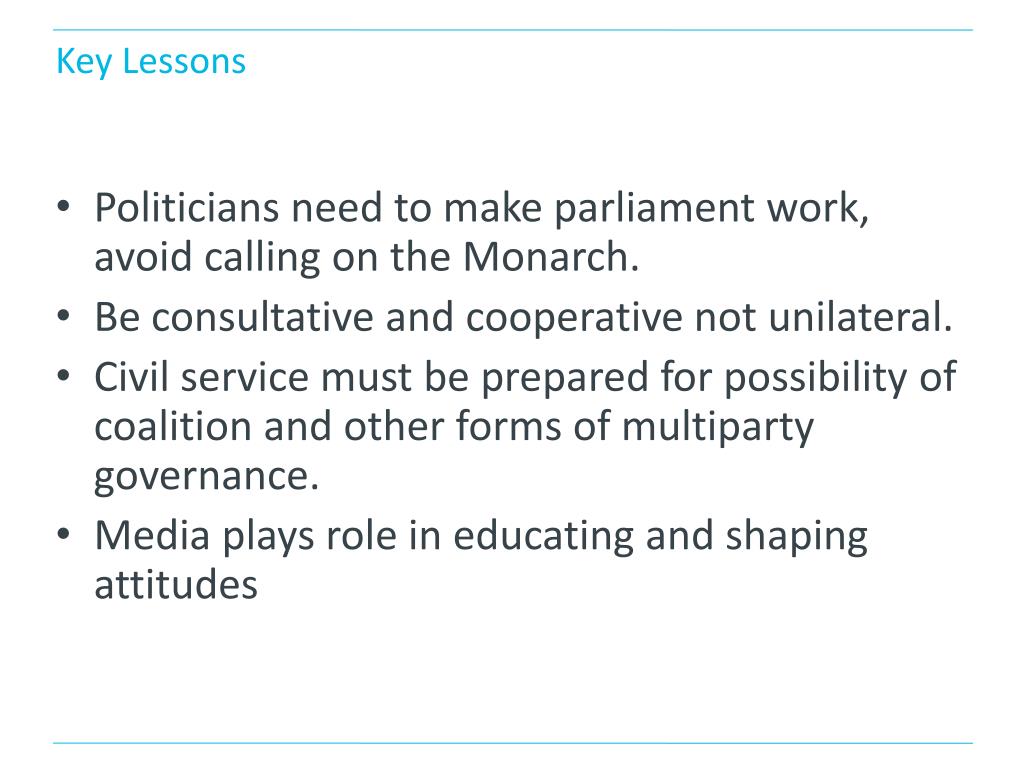 Key Lessons

• Politicians need to make parliament work, avoid calling on the Monarch.
• Be consultative and cooperative not unilateral.
• Civil service must be prepared for possibility of coalition and other forms of multiparty governance.
• Media plays role in educating and shaping attitudes